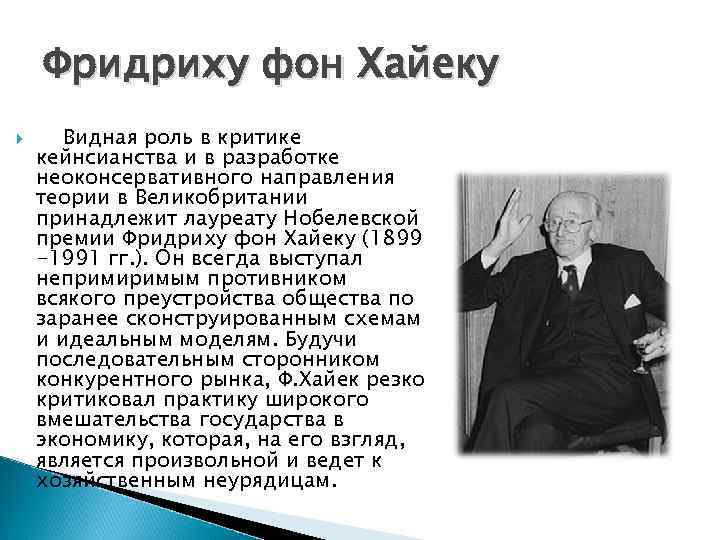 Фридриху фон Хайеку

Видная роль в критике кейнсианства и в разработке неоконсервативного направления теории в Великобритании принадлежит лауреату Нобелевской премии Фридриху фон Хайеку (1899 -1991 гг.). Он всегда выступал непримиримым противником всякого преустройства общества по заранее сконструированным схемам и идеальным моделям. Будучи последовательным сторонником конкурентного рынка, Ф.Хайек резко критиковал практику широкого вмешательства государства в экономику, которая, на его взгляд, является произвольной и ведет к хозяйственным неурядицам.